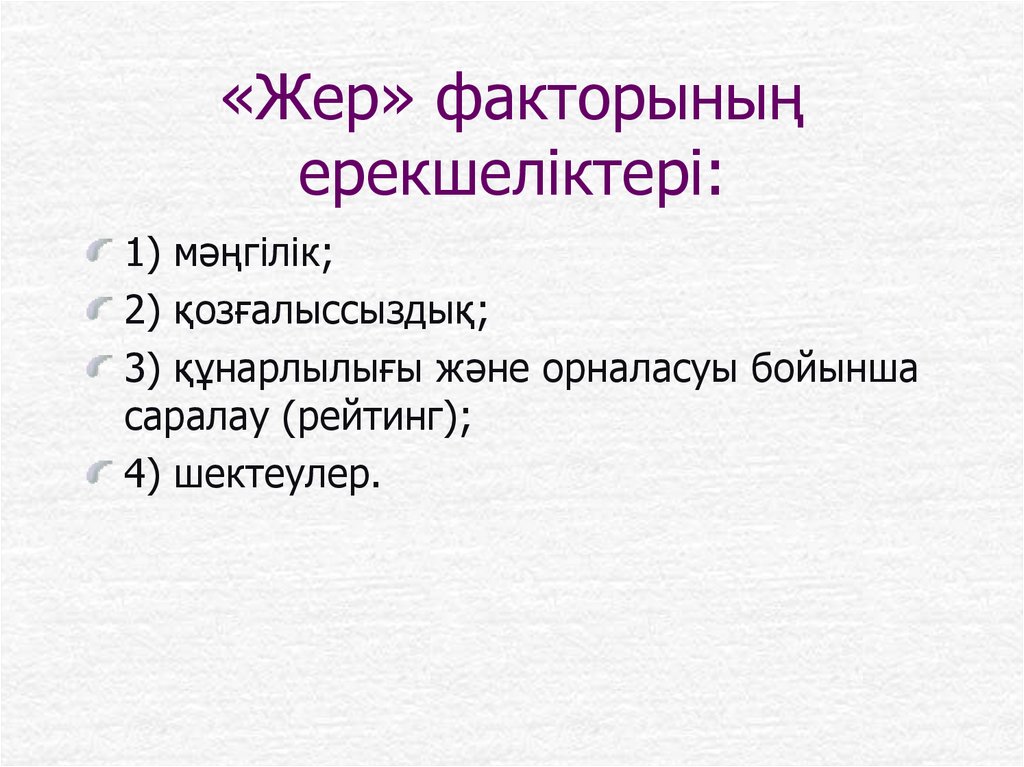 «Жер» факторының ерекшеліктері:

1) мәңгілік;

2) қозғалыссыздық;

3) құнарлылығы және орналасуы бойынша саралау (рейтинг);

4) шектеулер.